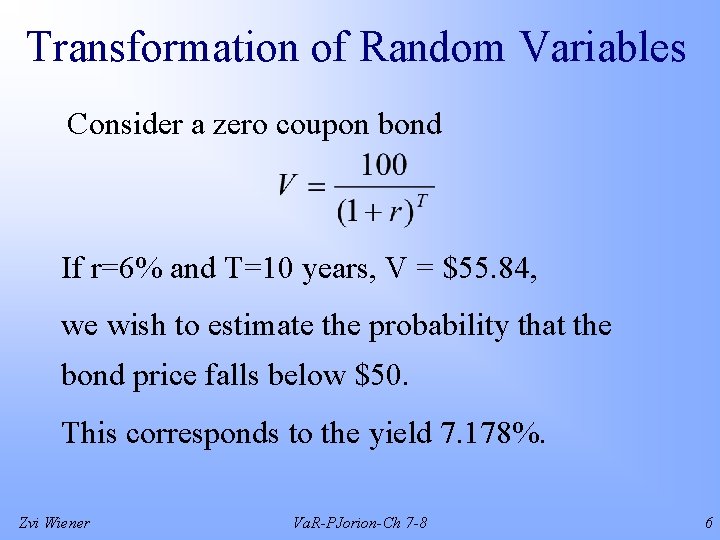 Transformation of Random Variables

Consider a zero coupon bond

$V = \frac{100}{(1+r)^T}$

If r=6% and T=10 years, V = \$55.84,

we wish to estimate the probability that the bond price falls below \$50.

This corresponds to the yield 7.178%.

Zvi Wiener

VaR-PJorion-Ch 7-8

6